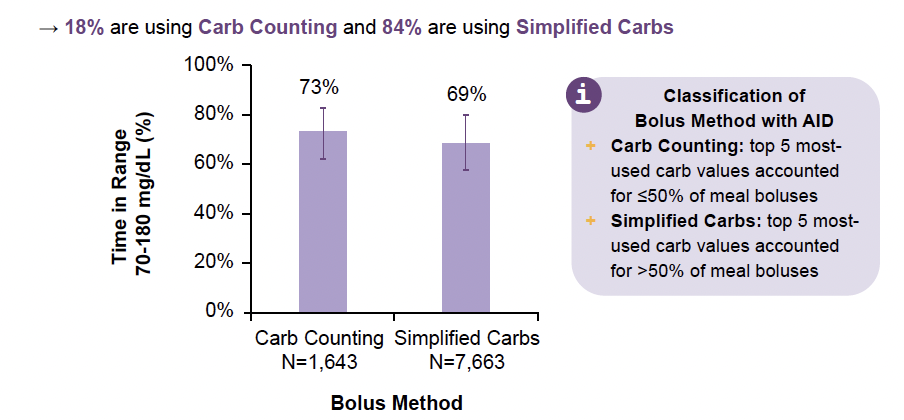 → 18% are using Carb Counting and 84% are using Simplified Carbs

Time in Range 70-180 mg/dL (%)

100%
80%
60%
40%
20%
0%

73%
69%

Carb Counting N=1,643
Simplified Carbs N=7,663

Bolus Method

i
Classification of Bolus Method with AID
+ Carb Counting: top 5 most-used carb values accounted for ≤50% of meal boluses
+ Simplified Carbs: top 5 most-used carb values accounted for >50% of meal boluses